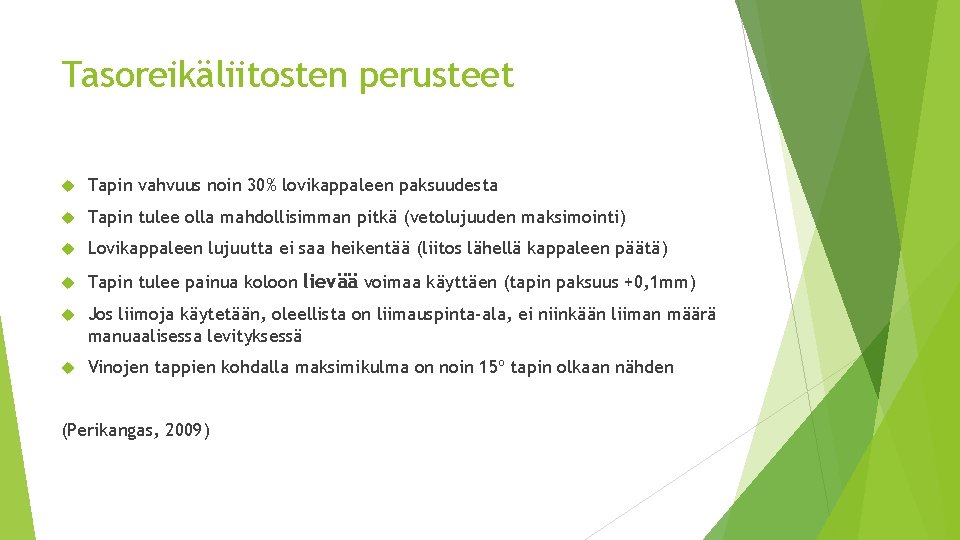 Tasoreikäliitosten perusteet

Tapin vahvuus noin 30% lovikappaleen paksuudesta

Tapin tulee olla mahdollisimman pitkä (vetolujuuden maksimointi)

Lovikappaleen lujuutta ei saa heikentää (liitos lähellä kappaleen päätä)

Tapin tulee painua koloon lievää voimaa käyttäen (tapin paksuus +0,1mm)

Jos liimoja käytetään, oleellista on liimauspinta-ala, ei niinkään liiman määrä manuaalisessa levityksessä

Vinojen tappien kohdalla maksimikulma on noin 15º tapin olkaan nähden

(Perikangas, 2009)